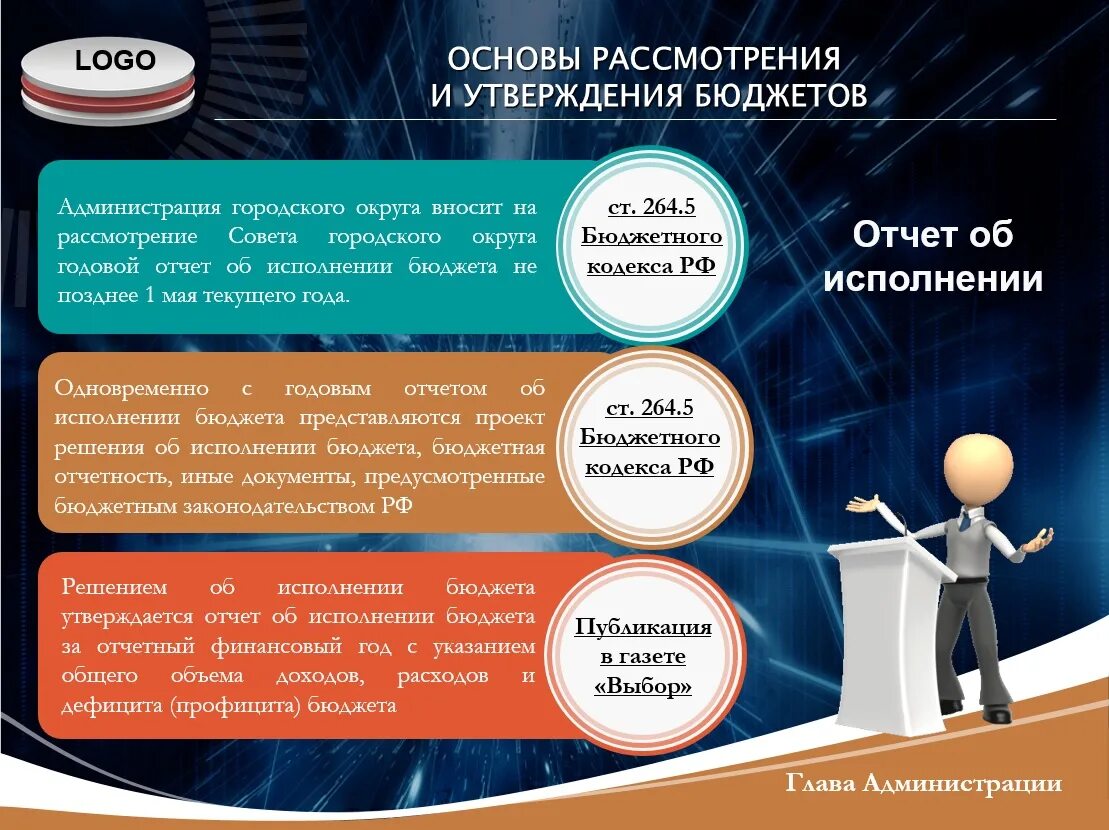 LOGO

ОСНОВЫ РАССМОТРЕНИЯ И УТВЕРЖДЕНИЯ БЮДЖЕТОВ

Администрация городского округа вносит на рассмотрение Совета городского округа годовой отчет об исполнении бюджета не позднее 1 мая текущего года.

ст. 264.5 Бюджетного кодекса РФ

Отчет об исполнении

Одновременно с годовым отчетом об исполнении бюджета представляются проект решения об исполнении бюджета, бюджетная отчетность, иные документы, предусмотренные бюджетным законодательством РФ

ст. 264.5 Бюджетного кодекса РФ

Решением об исполнении бюджета утверждается отчет об исполнении бюджета за отчетный финансовый год с указанием общего объема доходов, расходов и дефицита (профицита) бюджета

Публикация в газете «Выбор»

Глава Администрации